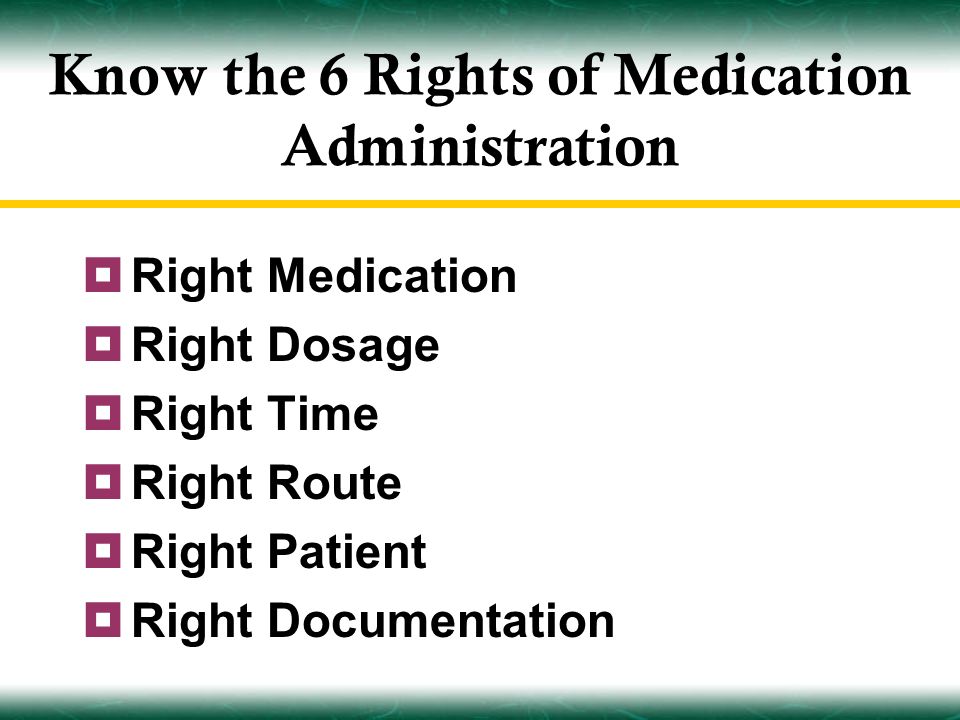 Know the 6 Rights of Medication Administration

Right Medication
Right Dosage
Right Time
Right Route
Right Patient
Right Documentation